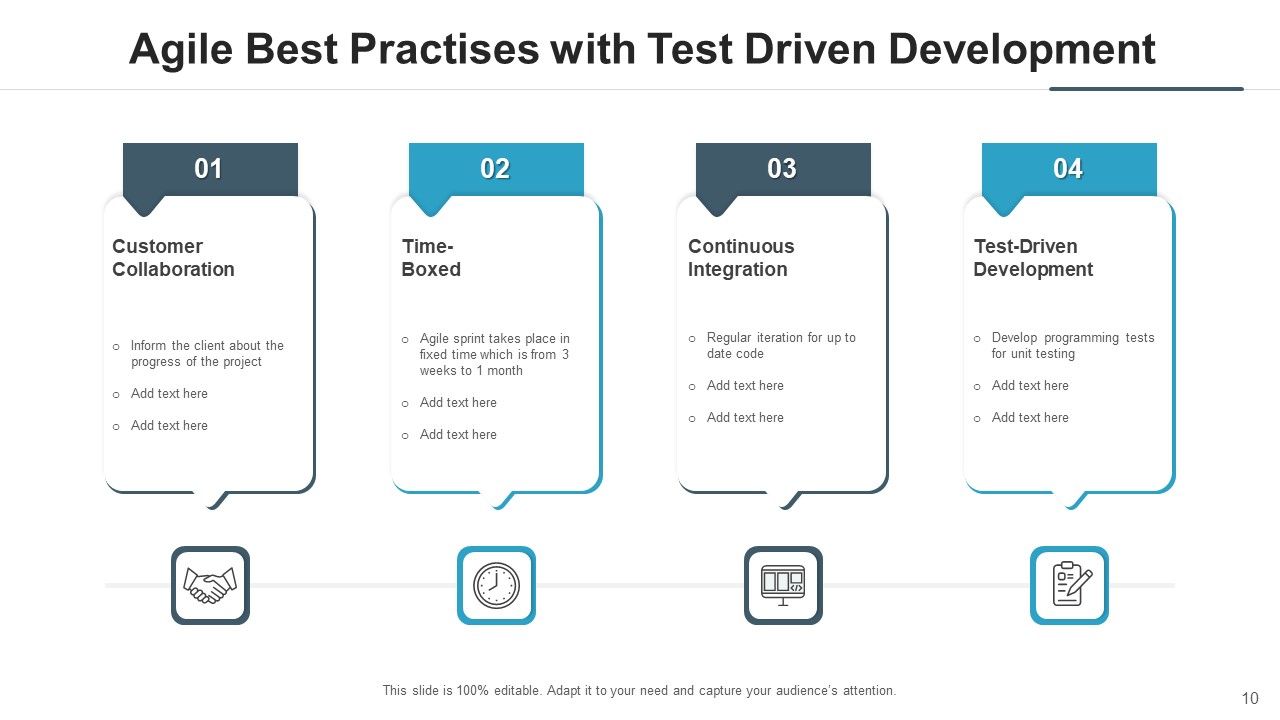 Agile Best Practises with Test Driven Development

01

Customer Collaboration

o Inform the client about the progress of the project

o Add text here

o Add text here

02

Time-Boxed

o Agile sprint takes place in fixed time which is from 3 weeks to 1 month

o Add text here

o Add text here

03

Continuous Integration

o Regular iteration for up to date code

o Add text here

o Add text here

04

Test-Driven Development

o Develop programming tests for unit testing

o Add text here

o Add text here

This slide is 100% editable. Adapt it to your need and capture your audience's attention.

10